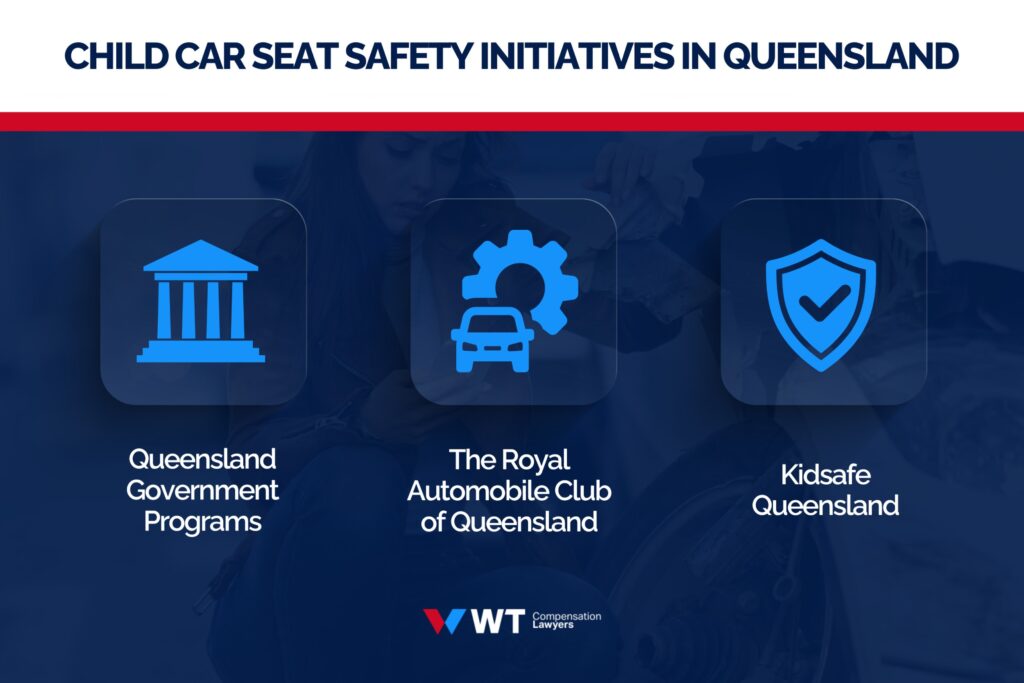 CHILD CAR SEAT SAFETY INITIATIVES IN QUEENSLAND

Queensland Government Programs

The Royal Automobile Club of Queensland

Kidsafe Queensland

WT Compensation Lawyers